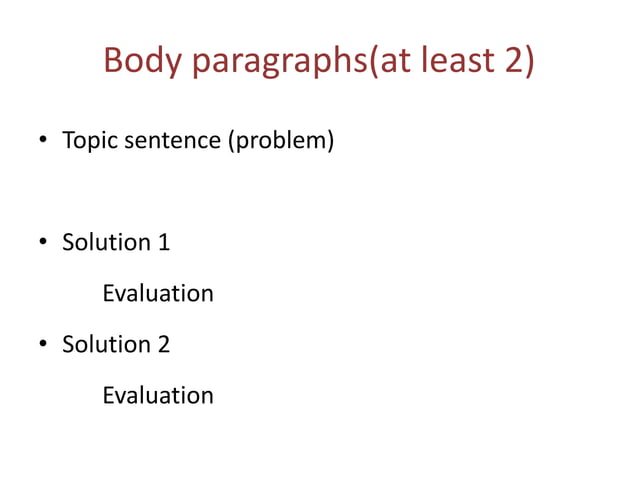 Body paragraphs(at least 2)

• Topic sentence (problem)

• Solution 1

Evaluation

• Solution 2

Evaluation